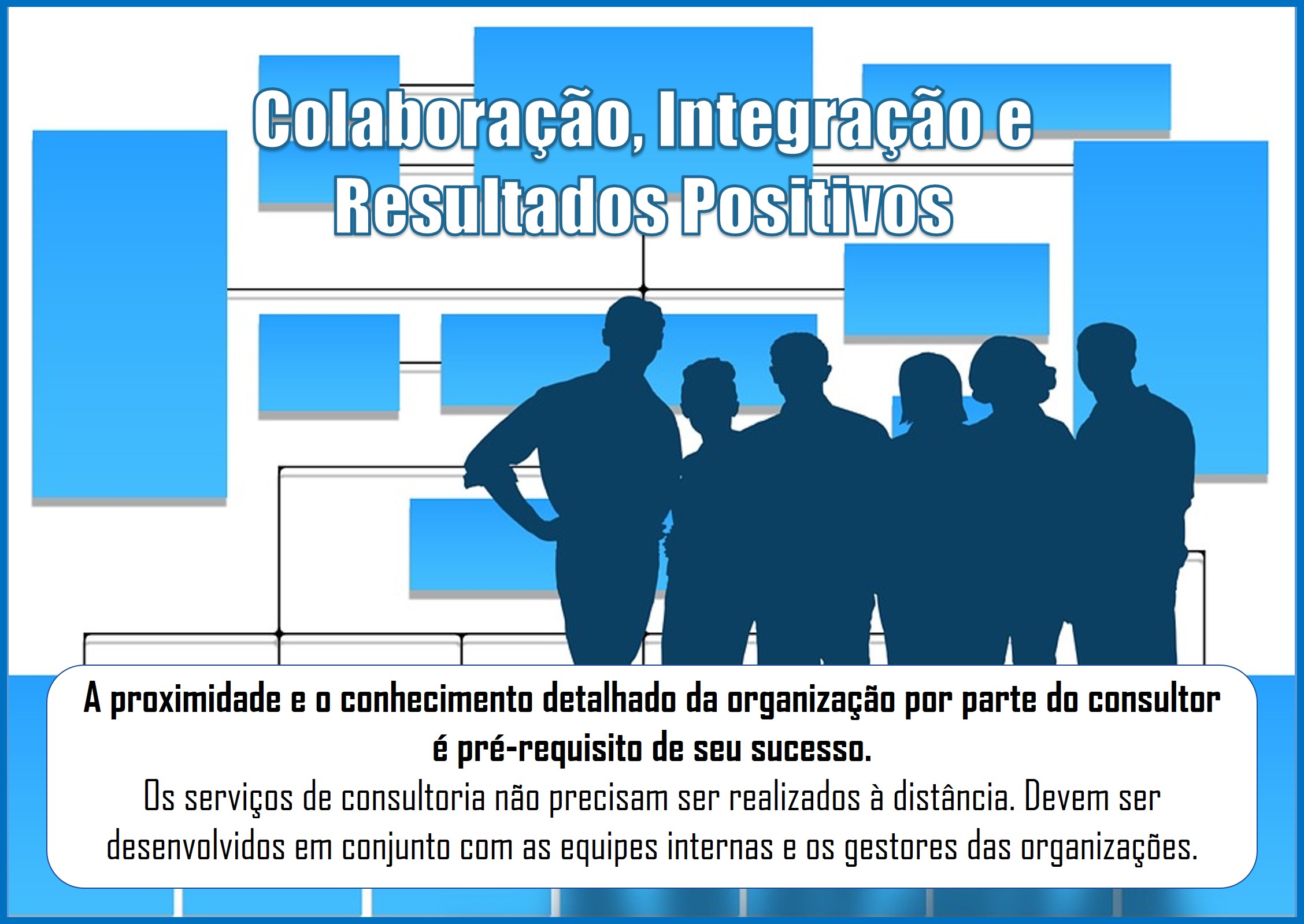 Colaboração, Integração e Resultados Positivos

A proximidade e o conhecimento detalhado da organização por parte do consultor é pré-requisito de seu sucesso.

Os serviços de consultoria não precisam ser realizados à distância. Devem ser desenvolvidos em conjunto com as equipes internas e os gestores das organizações.